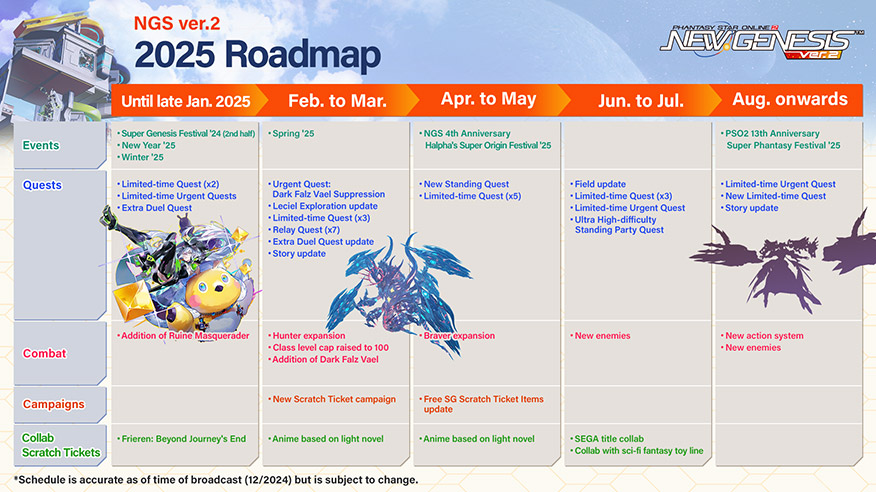 NGS ver.2
2025 Roadmap

PHANTASY STAR ONLINE 2 NEW GENESIS ver.2

| | Until late Jan. 2025 | Feb. to Mar. | Apr. to May | Jun. to Jul. | Aug. onwards |
|---|---|---|---|---|---|
| Events | • Super Genesis Festival '24 (2nd half) • New Year '25 • Winter '25 | • Spring '25 | • NGS 4th Anniversary Halpha's Super Origin Festival '25 | | • PSO2 13th Anniversary Super Phantasy Festival '25 |
| Quests | • Limited-time Quest (x2) • Limited-time Urgent Quests • Extra Duel Quest | • Urgent Quest: Dark Falz Vael Suppression • Leciel Exploration update • Limited-time Quest (x3) • Relay Quest (x7) • Extra Duel Quest update • Story update | • New Standing Quest • Limited-time Quest (x5) | • Field update • Limited-time Quest (x3) • Limited-time Urgent Quest • Ultra High-difficulty Standing Party Quest | • Limited-time Urgent Quest • New Limited-time Quest • Story update |
| Combat | • Addition of Ruine Masquerader | • Hunter expansion • Class level cap raised to 100 • Addition of Dark Falz Vael | • Braver expansion | • New enemies | • New action system • New enemies |
| Campaigns | | • New Scratch Ticket campaign | • Free SG Scratch Ticket Items update | | |
| Collab Scratch Tickets | • Frieren: Beyond Journey's End | • Anime based on light novel | • Anime based on light novel | • SEGA title collab • Collab with sci-fi fantasy toy line | |

*Schedule is accurate as of time of broadcast (12/2024) but is subject to change.